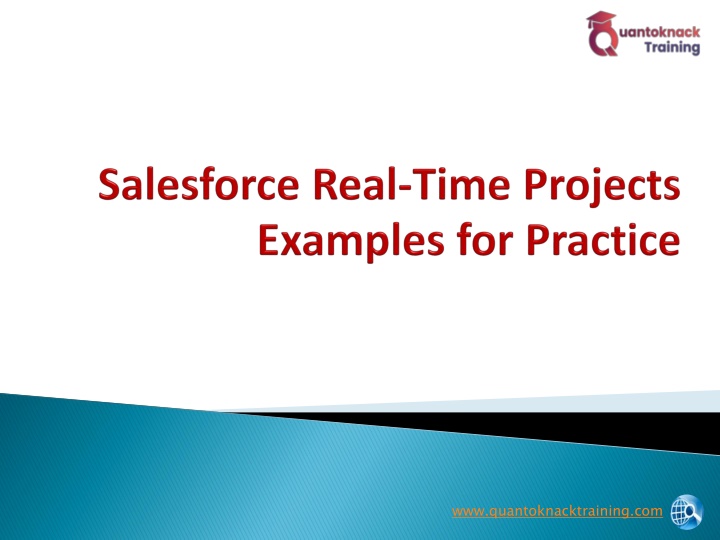 Quantoknack Training

Salesforce Real-Time Projects Examples for Practice

www.quantoknacktraining.com